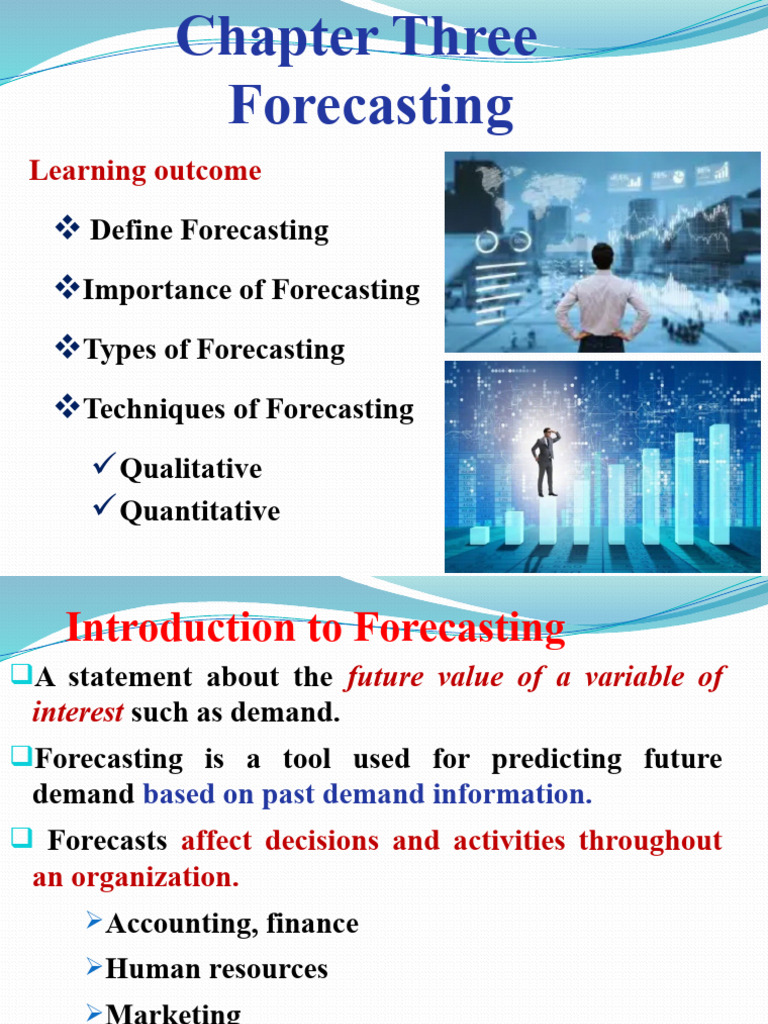 Chapter Three
Forecasting

Learning outcome

❖ Define Forecasting

❖Importance of Forecasting

❖Types of Forecasting

❖Techniques of Forecasting

✓Qualitative
✓Quantitative

Introduction to Forecasting

❑A statement about the future value of a variable of interest such as demand.

❑Forecasting is a tool used for predicting future demand based on past demand information.

❑ Forecasts affect decisions and activities throughout an organization.

➢Accounting, finance

➢Human resources

➢Marketing